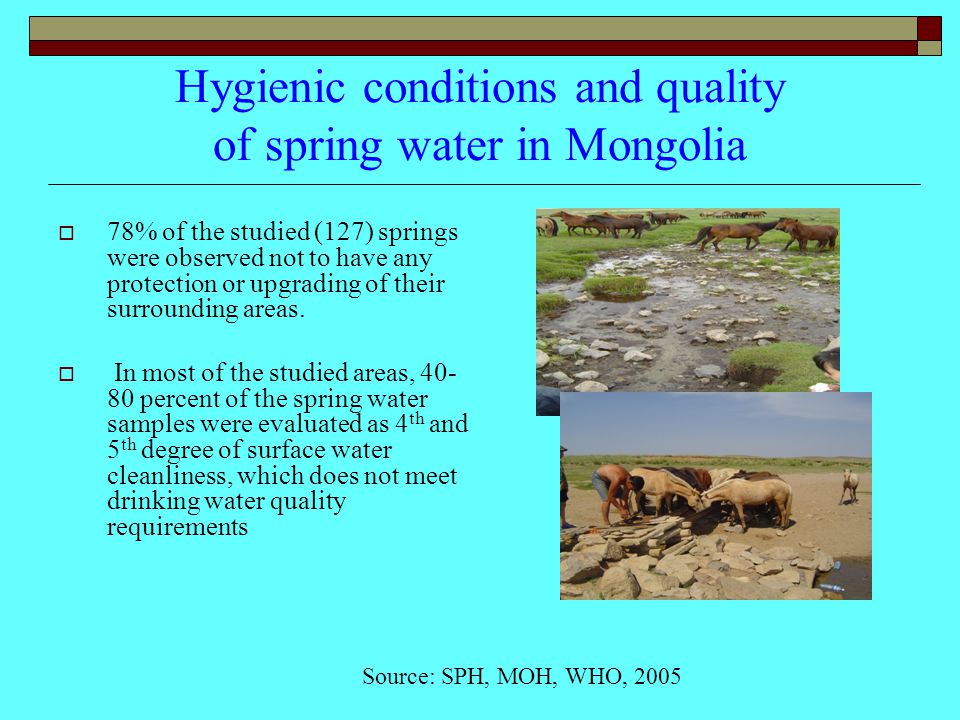 Hygienic conditions and quality of spring water in Mongolia

78% of the studied (127) springs were observed not to have any protection or upgrading of their surrounding areas.

In most of the studied areas, 40-80 percent of the spring water samples were evaluated as $4^{th}$ and $5^{th}$ degree of surface water cleanliness, which does not meet drinking water quality requirements

Source: SPH, MOH, WHO, 2005